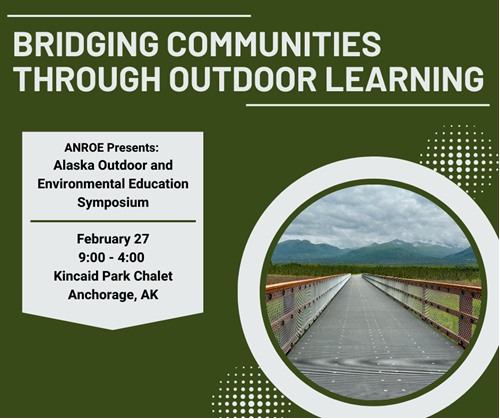 BRIDGING COMMUNITIES THROUGH OUTDOOR LEARNING

ANROE Presents:
Alaska Outdoor and Environmental Education Symposium

February 27
9:00 - 4:00
Kincaid Park Chalet
Anchorage, AK